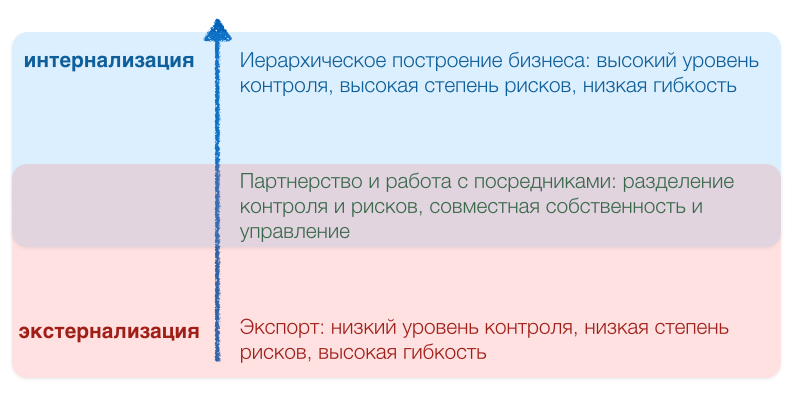 интернализация

Иерархическое построение бизнеса: высокий уровень контроля, высокая степень рисков, низкая гибкость

Партнерство и работа с посредниками: разделение контроля и рисков, совместная собственность и управление

экстернализация

Экспорт: низкий уровень контроля, низкая степень рисков, высокая гибкость